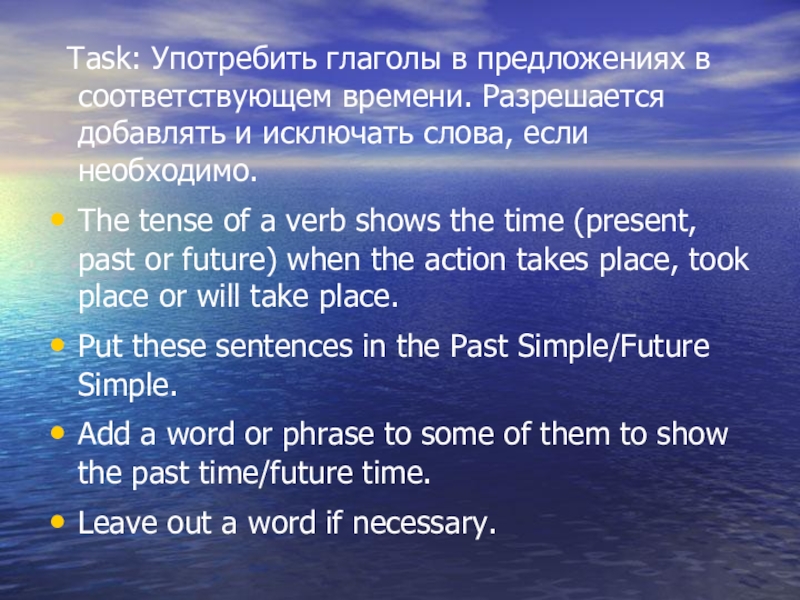 Task: Употребить глаголы в предложениях в соответствующем времени. Разрешается добавлять и исключать слова, если необходимо.

• The tense of a verb shows the time (present, past or future) when the action takes place, took place or will take place.

• Put these sentences in the Past Simple/Future Simple.

• Add a word or phrase to some of them to show the past time/future time.

• Leave out a word if necessary.